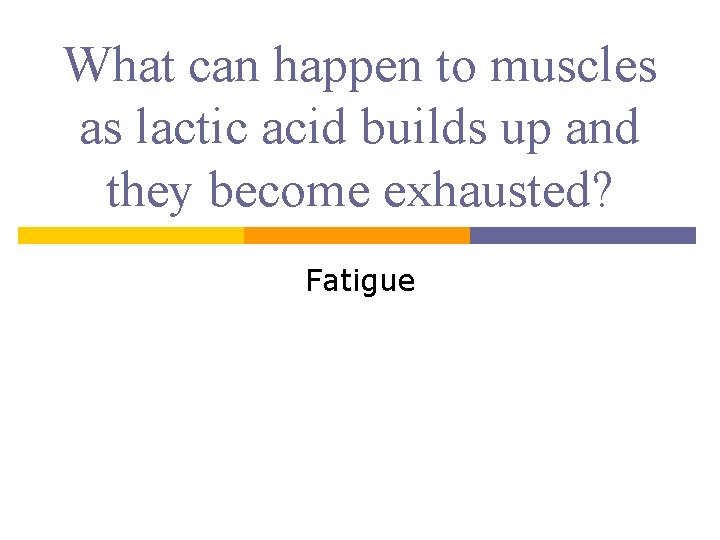 What can happen to muscles as lactic acid builds up and they become exhausted?

Fatigue